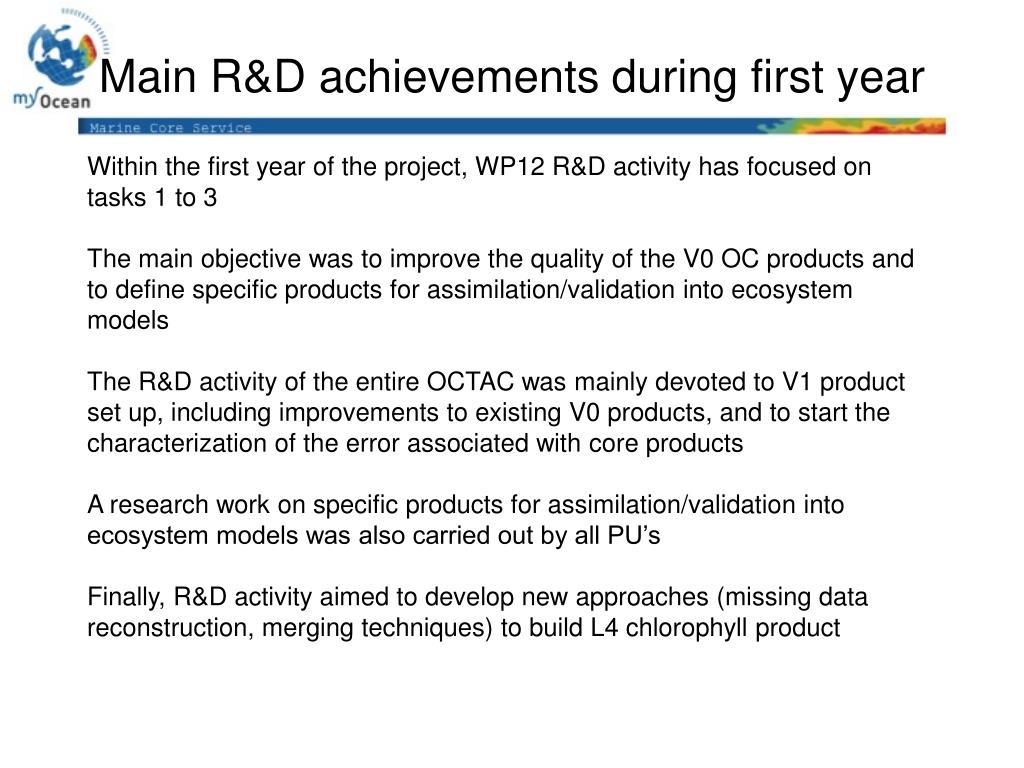 myOcean

Main R&D achievements during first year

Marine Core Service

Within the first year of the project, WP12 R&D activity has focused on tasks 1 to 3

The main objective was to improve the quality of the V0 OC products and to define specific products for assimilation/validation into ecosystem models

The R&D activity of the entire OCTAC was mainly devoted to V1 product set up, including improvements to existing V0 products, and to start the characterization of the error associated with core products

A research work on specific products for assimilation/validation into ecosystem models was also carried out by all PU's

Finally, R&D activity aimed to develop new approaches (missing data reconstruction, merging techniques) to build L4 chlorophyll product